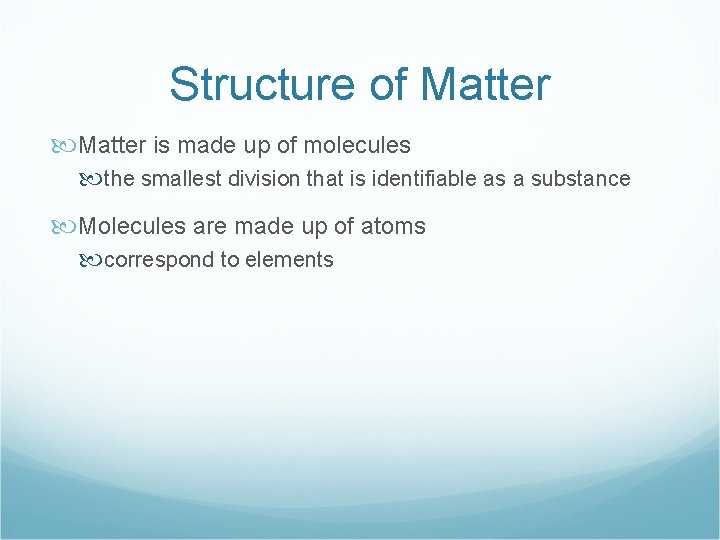 Structure of Matter

Matter is made up of molecules

the smallest division that is identifiable as a substance

Molecules are made up of atoms

correspond to elements